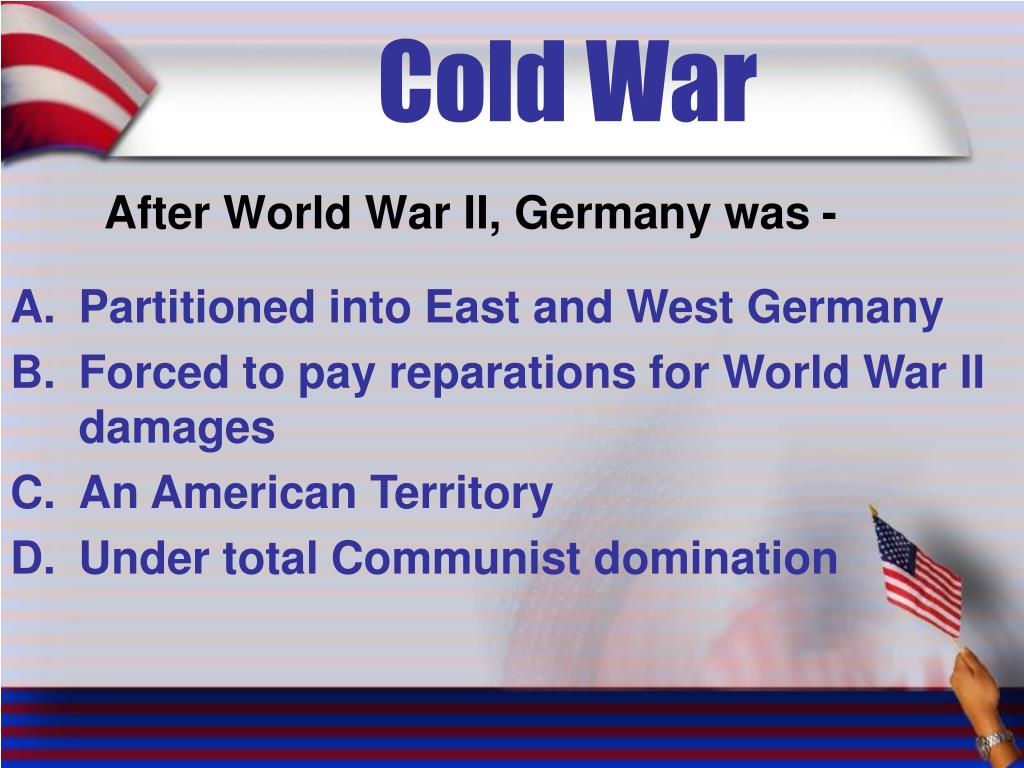 Cold War

After World War II, Germany was -

A. Partitioned into East and West Germany
B. Forced to pay reparations for World War II damages
C. An American Territory
D. Under total Communist domination